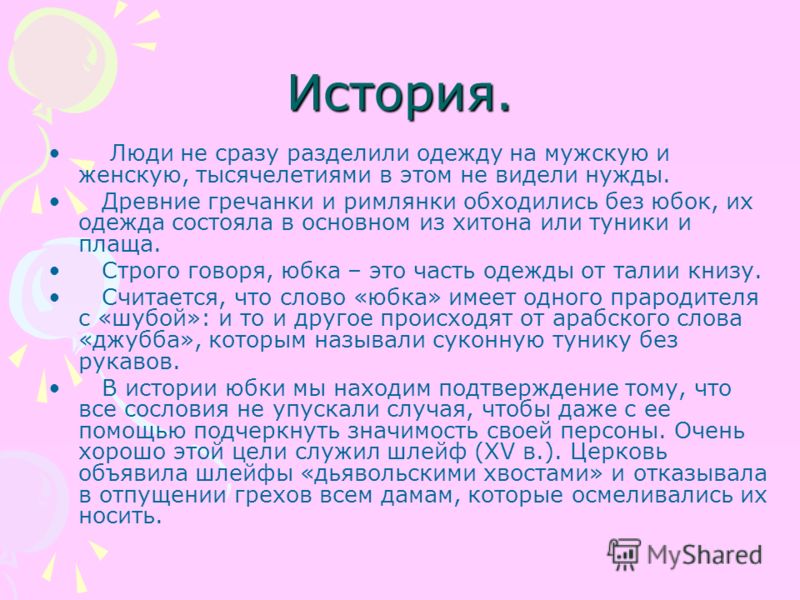 История.

• Люди не сразу разделили одежду на мужскую и женскую, тысячелетиями в этом не видели нужды.

• Древние гречанки и римлянки обходились без юбок, их одежда состояла в основном из хитона или туники и плаща.

• Строго говоря, юбка – это часть одежды от талии книзу.

• Считается, что слово «юбка» имеет одного прародителя с «шубой»: и то и другое происходят от арабского слова «джубба», которым называли суконную тунику без рукавов.

• В истории юбки мы находим подтверждение тому, что все сословия не упускали случая, чтобы даже с ее помощью подчеркнуть значимость своей персоны. Очень хорошо этой цели служил шлейф (XV в.). Церковь объявила шлейфы «дьявольскими хвостами» и отказывала в отпущении грехов всем дамам, которые осмеливались их носить.

MyShared